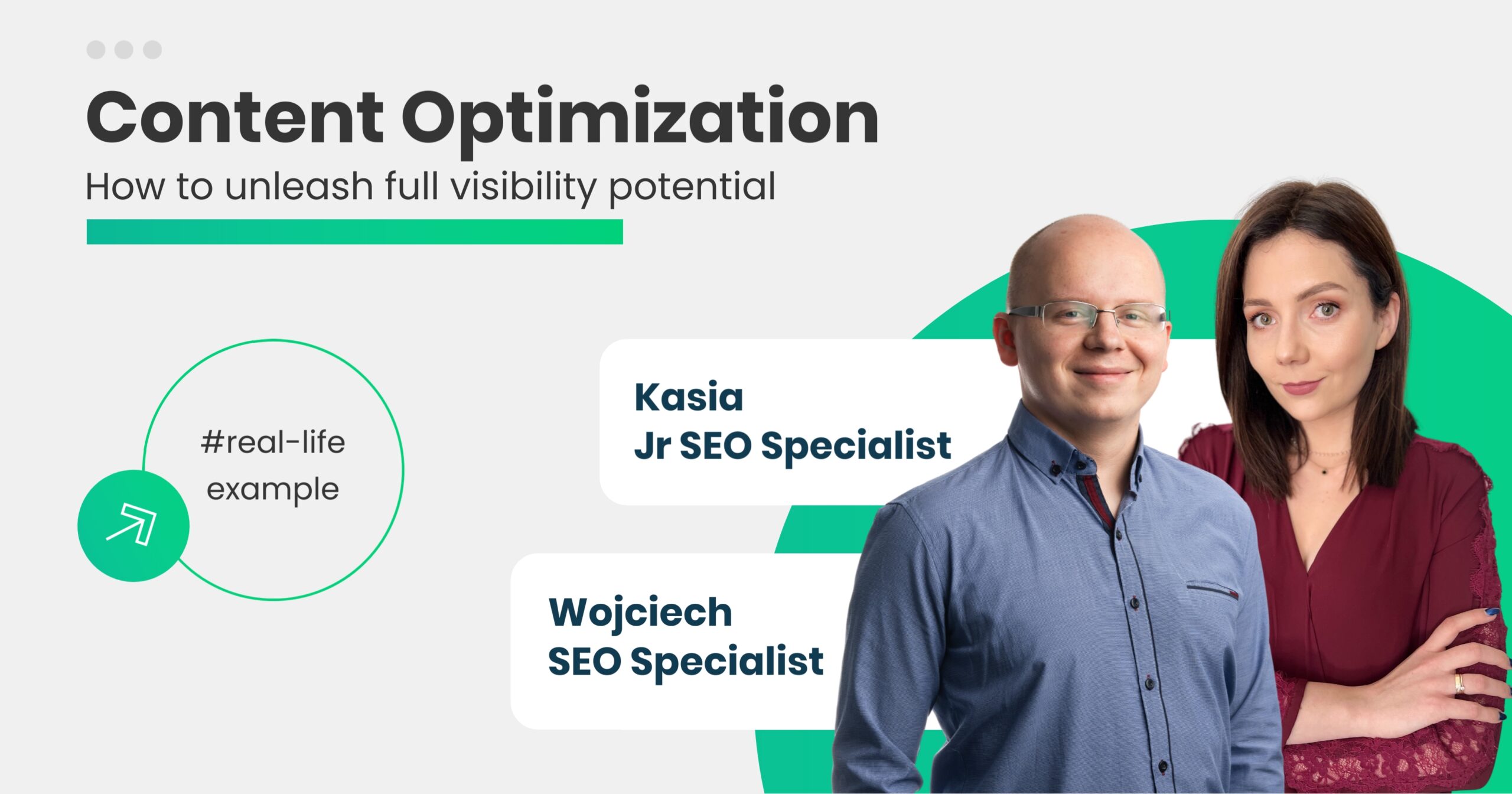 Content Optimization

How to unleash full visibility potential

#real-life example

Kasia
Jr SEO Specialist

Wojciech
SEO Specialist